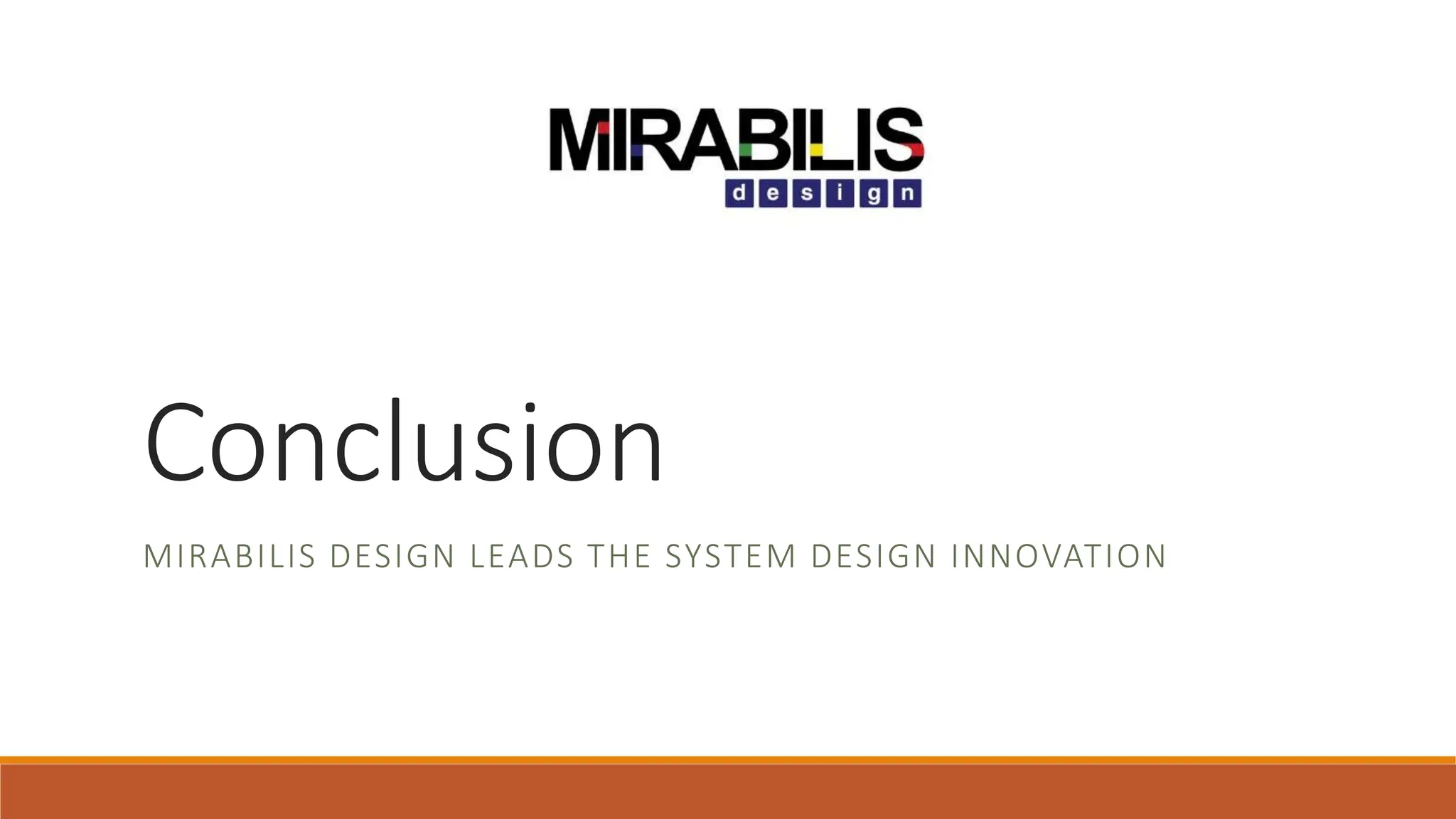 MIRABILIS
design

Conclusion

MIRABILIS DESIGN LEADS THE SYSTEM DESIGN INNOVATION